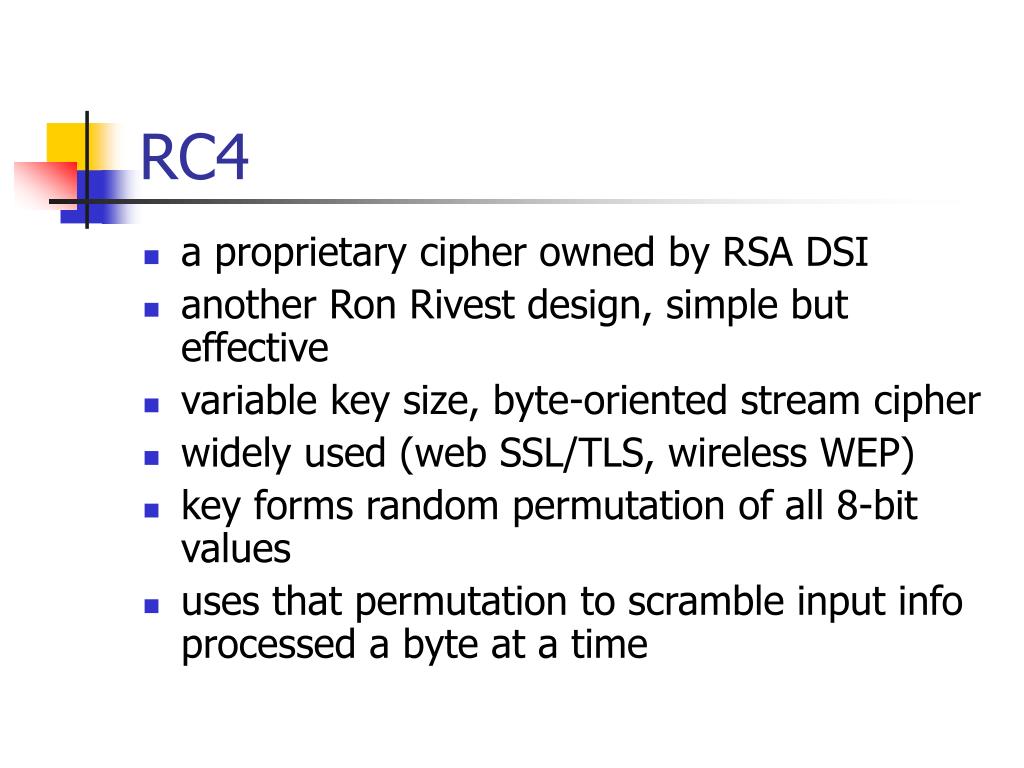 RC4

- a proprietary cipher owned by RSA DSI
- another Ron Rivest design, simple but effective
- variable key size, byte-oriented stream cipher
- widely used (web SSL/TLS, wireless WEP)
- key forms random permutation of all 8-bit values
- uses that permutation to scramble input info processed a byte at a time